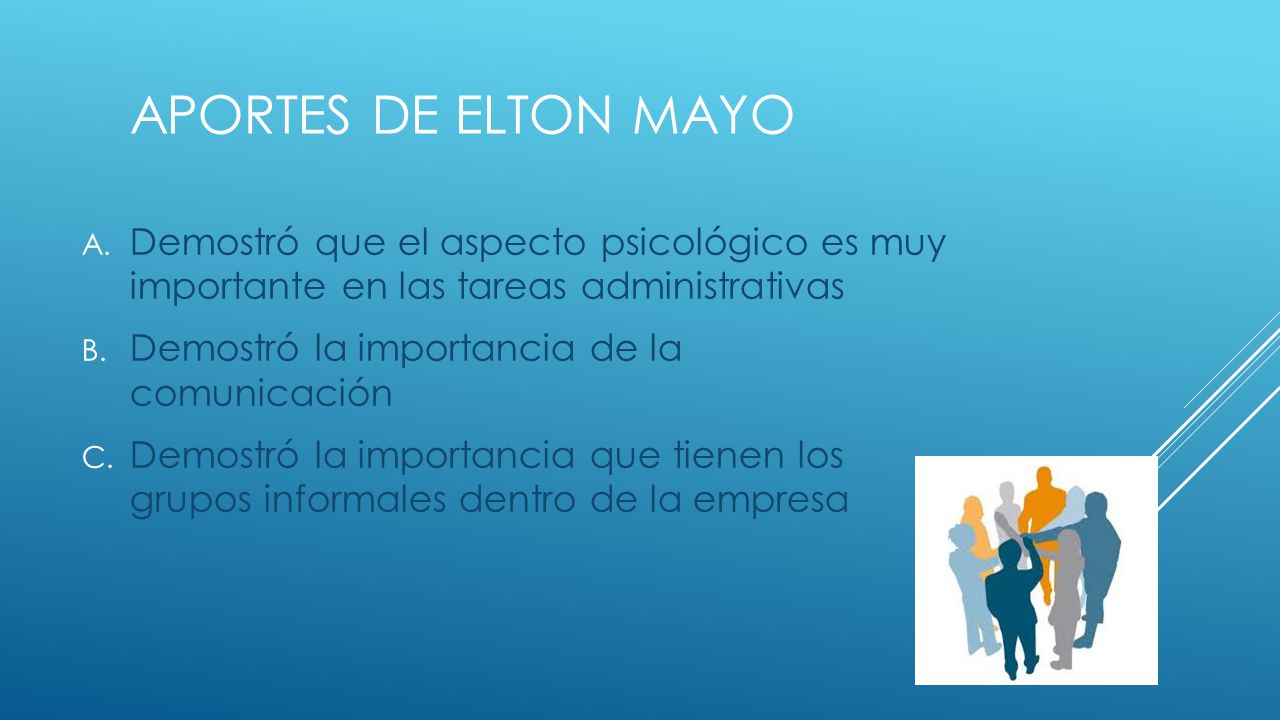 APORTES DE ELTON MAYO

A. Demostró que el aspecto psicológico es muy importante en las tareas administrativas

B. Demostró la importancia de la comunicación

C. Demostró la importancia que tienen los grupos informales dentro de la empresa